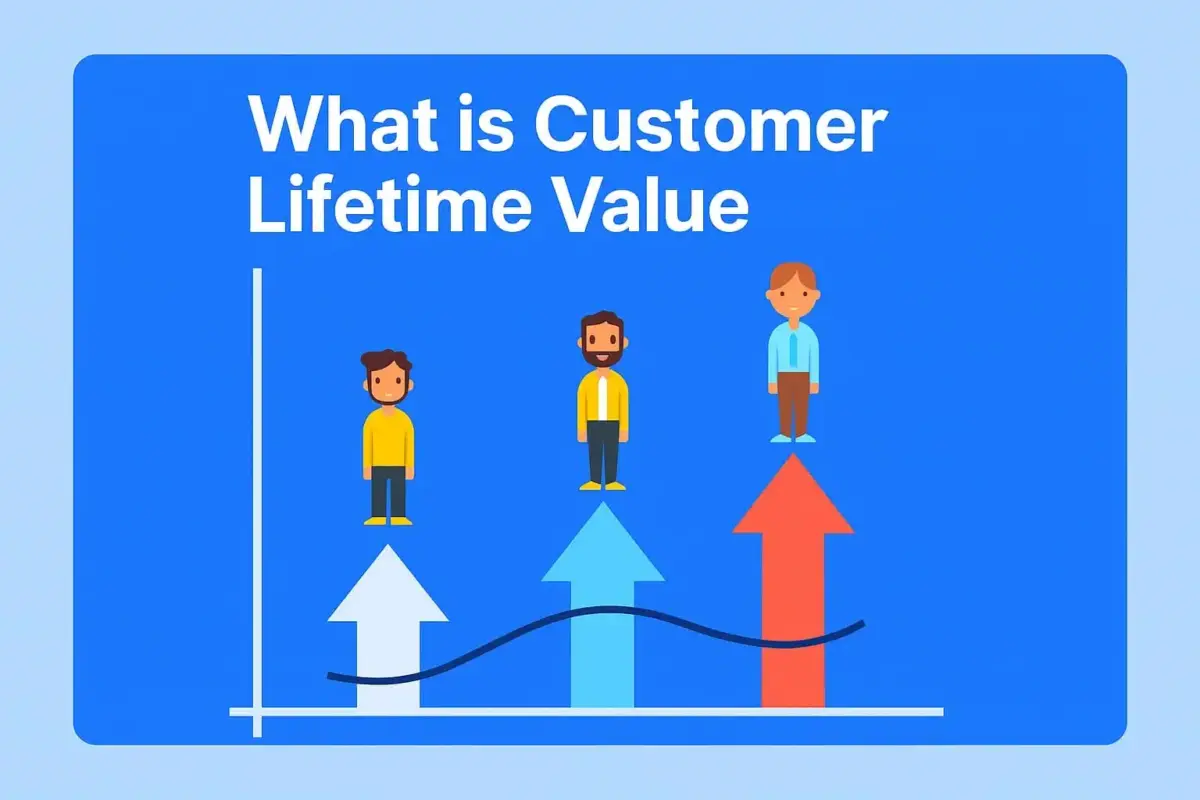 What is Customer Lifetime Value